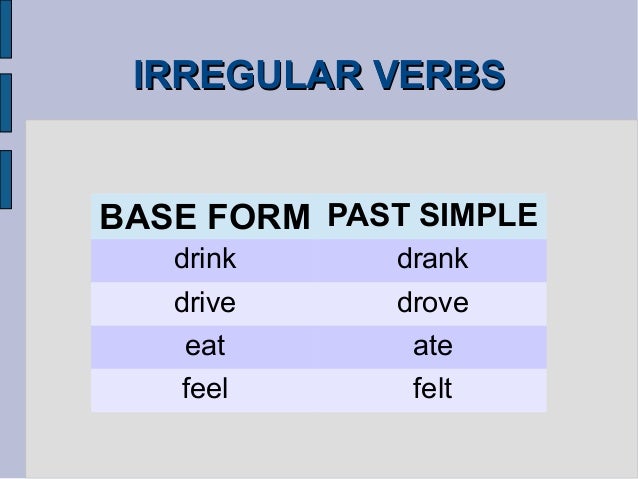 IRREGULAR VERBS

| BASE FORM | PAST SIMPLE |
|---|---|
| drink | drank |
| drive | drove |
| eat | ate |
| feel | felt |